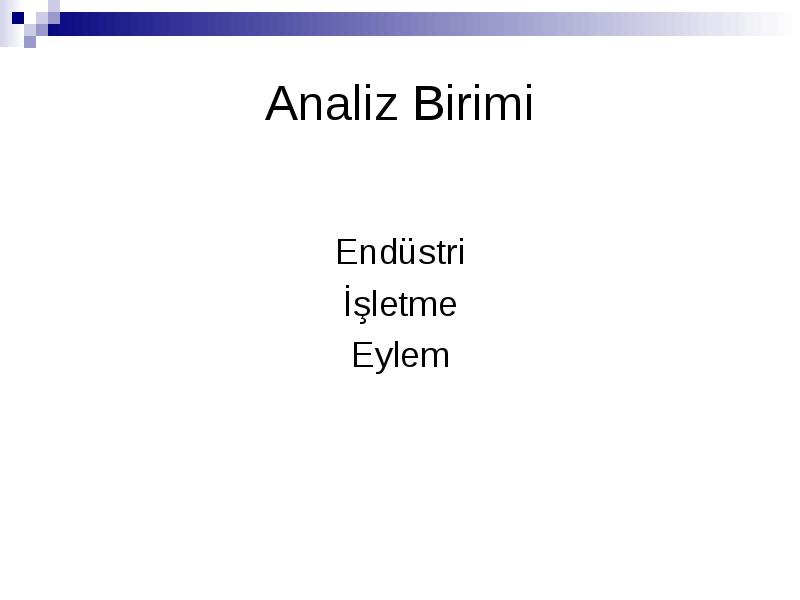 Analiz Birimi

Endüstri
İşletme
Eylem